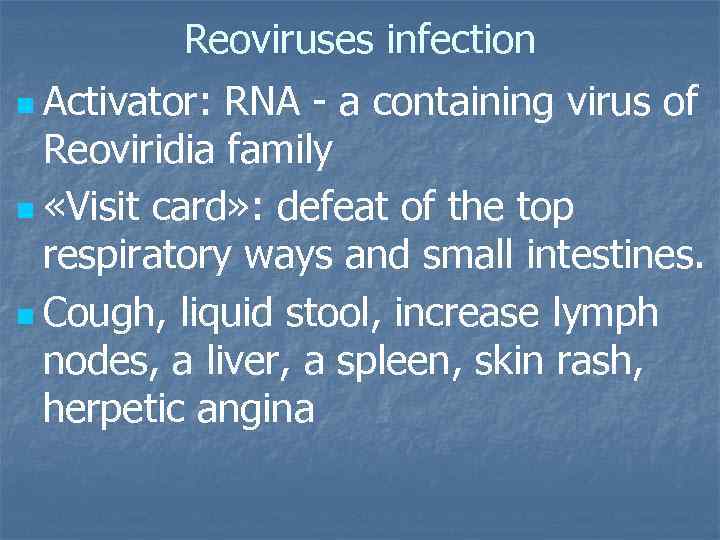 Reoviruses infection

Activator: RNA - a containing virus of Reoviridia family

«Visit card»: defeat of the top respiratory ways and small intestines.

Cough, liquid stool, increase lymph nodes, a liver, a spleen, skin rash, herpetic angina